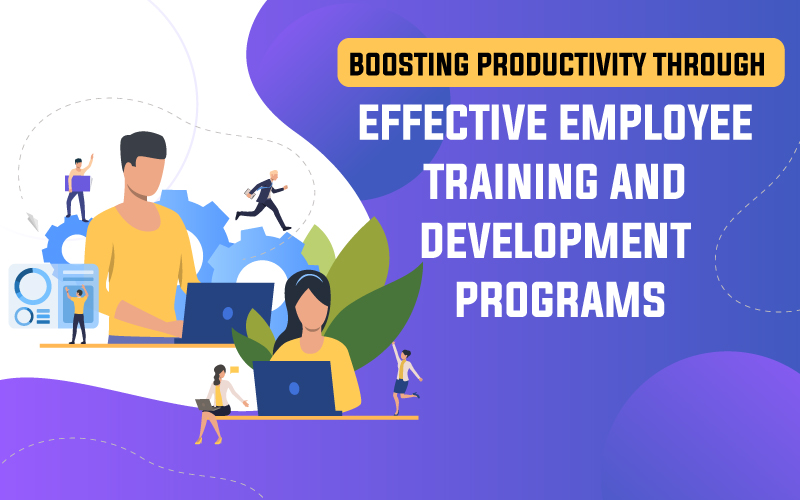 BOOSTING PRODUCTIVITY THROUGH

EFFECTIVE EMPLOYEE TRAINING AND DEVELOPMENT PROGRAMS